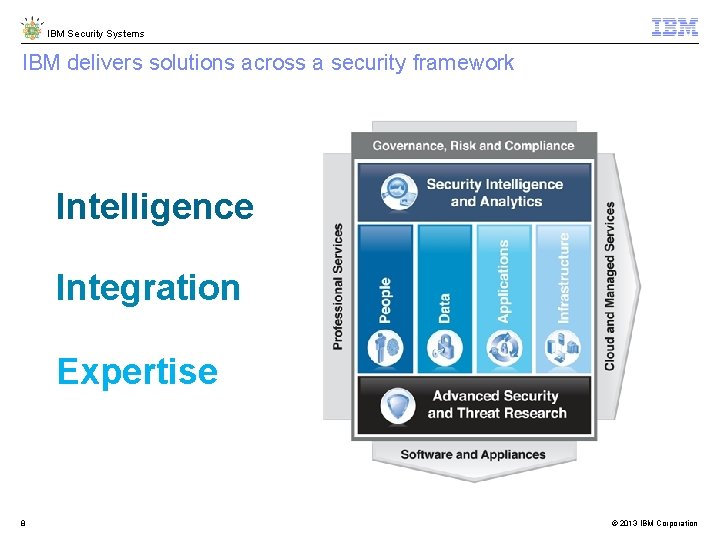 IBM Security Systems

IBM

IBM delivers solutions across a security framework

Intelligence

Integration

Expertise

Governance, Risk and Compliance

Security Intelligence and Analytics

Professional Services

People

Data

Applications

Infrastructure

Cloud and Managed Services

Advanced Security and Threat Research

Software and Appliances

8

© 2013 IBM Corporation